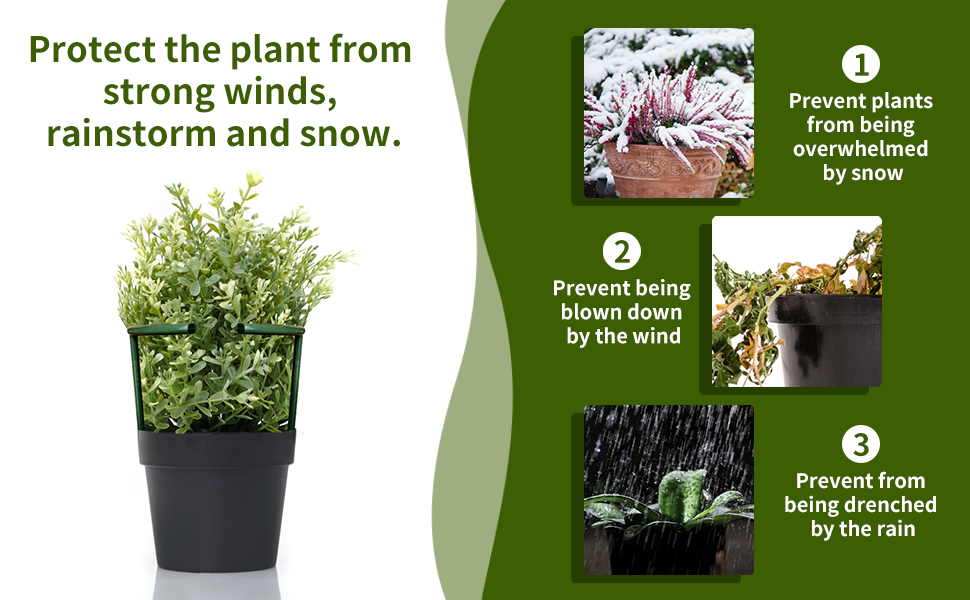 Protect the plant from strong winds, rainstorm and snow.

1
Prevent plants from being overwhelmed by snow

2
Prevent being blown down by the wind

3
Prevent from being drenched by the rain